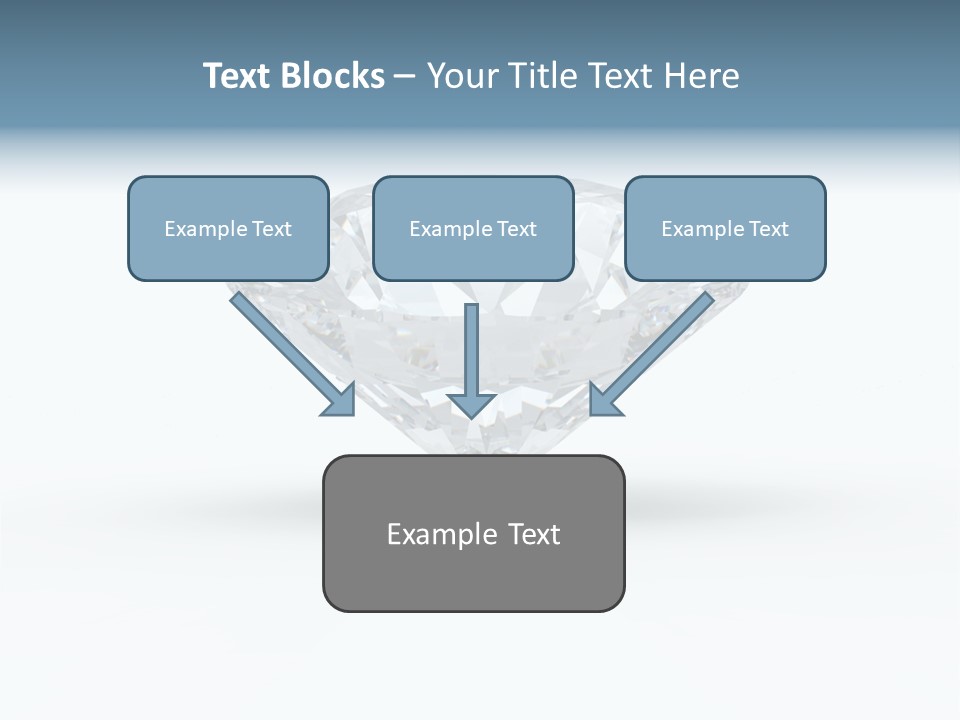 Text Blocks – Your Title Text Here

Example Text

Example Text

Example Text

Example Text